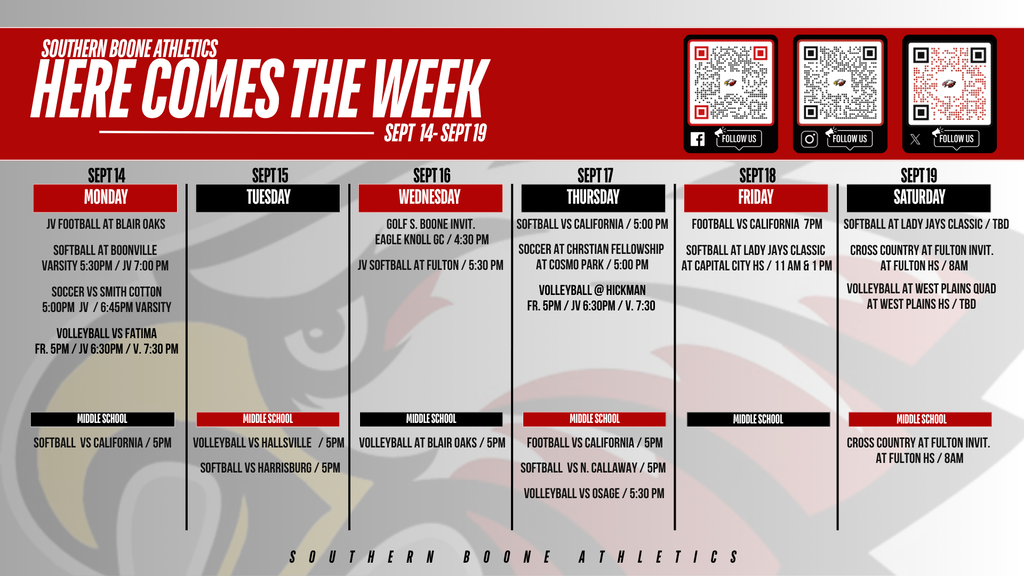 SOUTHERN BOONE ATHLETICS
HERE COMES THE WEEK
SEPT 14- SEPT 19

FOLLOW US
FOLLOW US
FOLLOW US

SEPT 14
MONDAY
JV FOOTBALL AT BLAIR OAKS
SOFTBALL AT BOONVILLE VARSITY 5:30PM / JV 7:00 PM
SOCCER VS SMITH COTTON 5:00PM JV / 6:45PM VARSITY
VOLLEYBALL VS FATIMA FR. 5PM / JV 6:30PM / V. 7:30 PM
MIDDLE SCHOOL
SOFTBALL VS CALIFORNIA / 5PM

SEPT 15
TUESDAY
MIDDLE SCHOOL
VOLLEYBALL VS HALLSVILLE / 5PM
SOFTBALL VS HARRISBURG / 5PM

SEPT 16
WEDNESDAY
GOLF S. BOONE INVIT. EAGLE KNOLL GC / 4:30 PM
JV SOFTBALL AT FULTON / 5:30 PM
MIDDLE SCHOOL
VOLLEYBALL AT BLAIR OAKS / 5PM

SEPT 17
THURSDAY
SOFTBALL VS CALIFORNIA / 5:00 PM
SOCCER AT CHRSTIAN FELLOWSHIP AT COSMO PARK / 5:00 PM
VOLLEYBALL @ HICKMAN FR. 5PM / JV 6:30PM / V. 7:30
MIDDLE SCHOOL
FOOTBALL VS CALIFORNIA / 5PM
SOFTBALL VS N. CALLAWAY / 5PM
VOLLEYBALL VS OSAGE / 5:30 PM

SEPT 18
FRIDAY
FOOTBALL VS CALIFORNIA 7PM
SOFTBALL AT LADY JAYS CLASSIC AT CAPITAL CITY HS / 11 AM & 1 PM
MIDDLE SCHOOL

SEPT 19
SATURDAY
SOFTBALL AT LADY JAYS CLASSIC / TBD
CROSS COUNTRY AT FULTON INVIT. AT FULTON HS / 8AM
VOLLEYBALL AT WEST PLAINS QUAD AT WEST PLAINS HS / TBD
MIDDLE SCHOOL
CROSS COUNTRY AT FULTON INVIT. AT FULTON HS / 8AM

SOUTHERN BOONE ATHLETICS